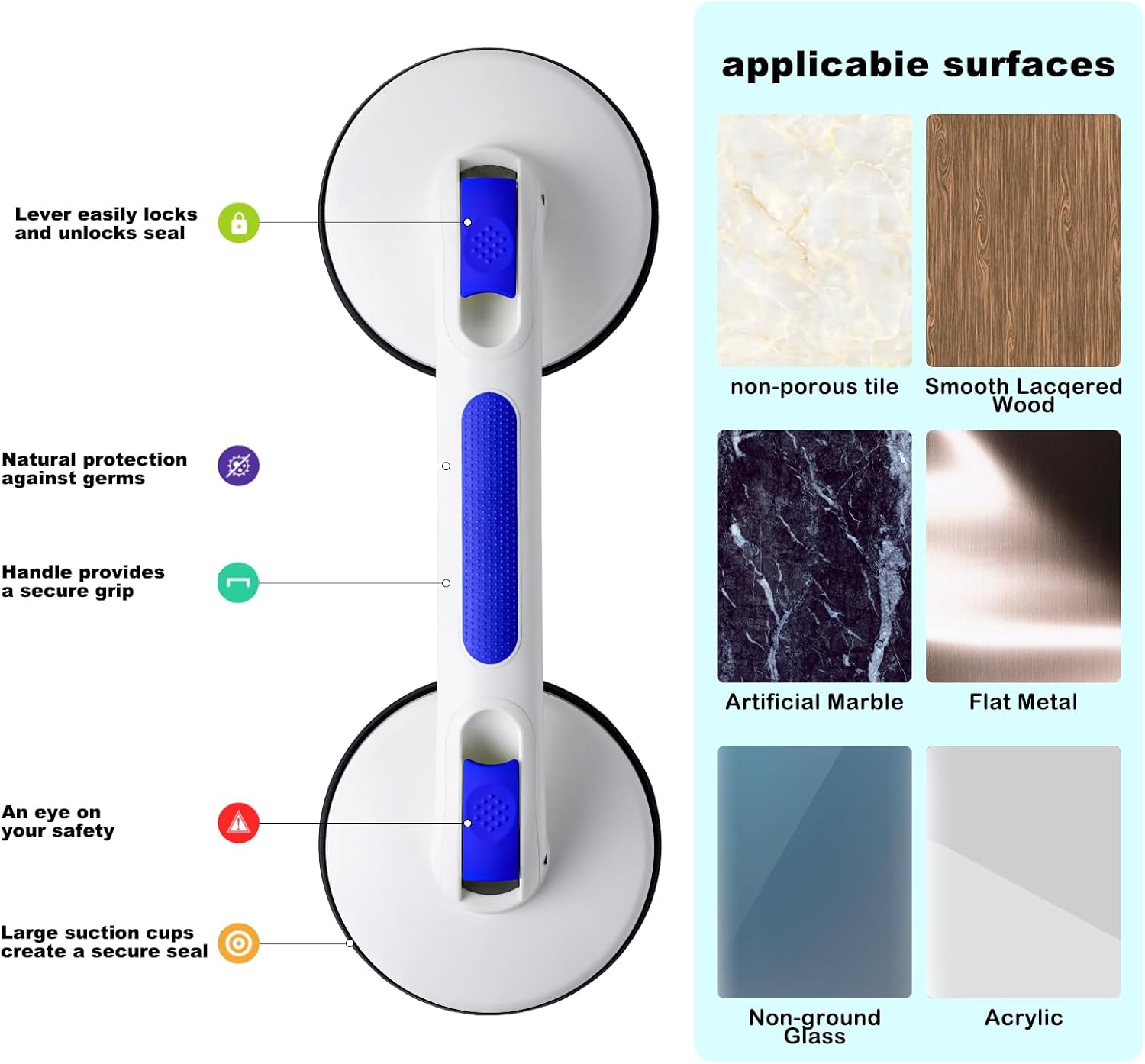 Lever easily locks and unlocks seal

Natural protection against germs

Handle provides a secure grip

An eye on your safety

Large suction cups create a secure seal

applicabie surfaces

non-porous tile

Smooth Lacqered Wood

Artificial Marble

Flat Metal

Non-ground Glass

Acrylic